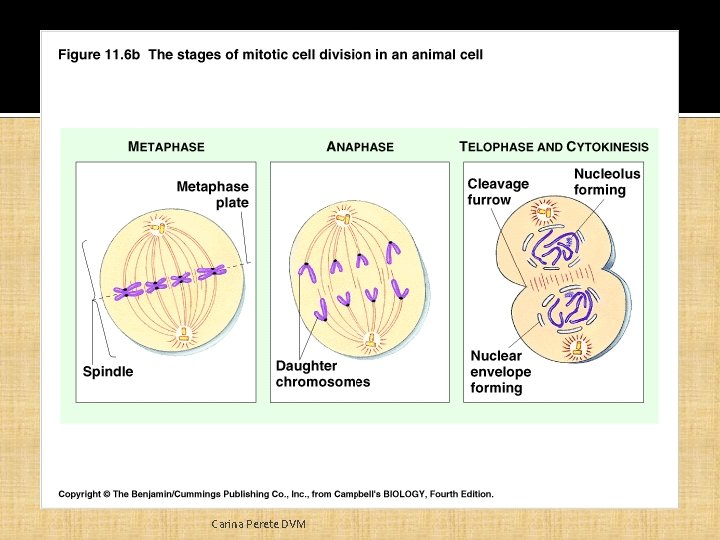 Figure 11.6b The stages of mitotic cell division in an animal cell

METAPHASE

Metaphase plate

Spindle

ANAPHASE

Daughter chromosomes

TELOPHASE AND CYTOKINESIS

Cleavage furrow

Nucleolus forming

Nuclear envelope forming

Copyright © The Benjamin/Cummings Publishing Co., Inc., from Campbell's BIOLOGY, Fourth Edition.

Carina Perete DVM